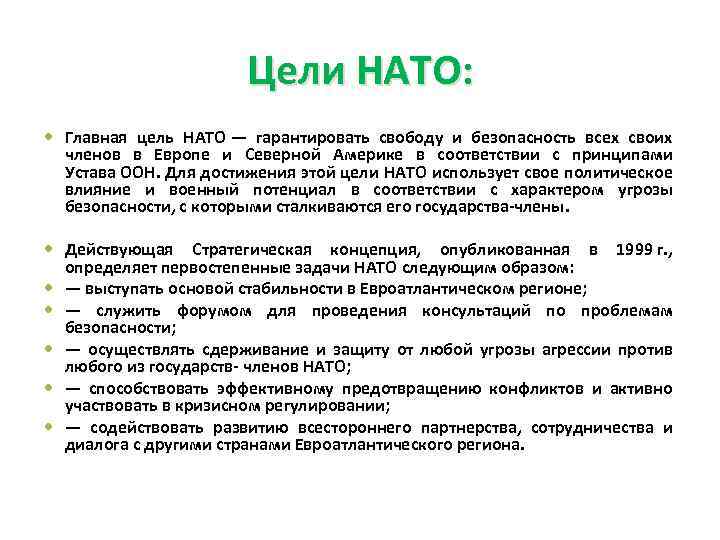 Цели НАТО:

Главная цель НАТО — гарантировать свободу и безопасность всех своих членов в Европе и Северной Америке в соответствии с принципами Устава ООН. Для достижения этой цели НАТО использует свое политическое влияние и военный потенциал в соответствии с характером угрозы безопасности, с которыми сталкиваются его государства-члены.

Действующая Стратегическая концепция, опубликованная в 1999 г., определяет первостепенные задачи НАТО следующим образом:

— выступать основой стабильности в Евроатлантическом регионе;

— служить форумом для проведения консультаций по проблемам безопасности;

— осуществлять сдерживание и защиту от любой угрозы агрессии против любого из государств- членов НАТО;

— способствовать эффективному предотвращению конфликтов и активно участвовать в кризисном регулировании;

— содействовать развитию всестороннего партнерства, сотрудничества и диалога с другими странами Евроатлантического региона.